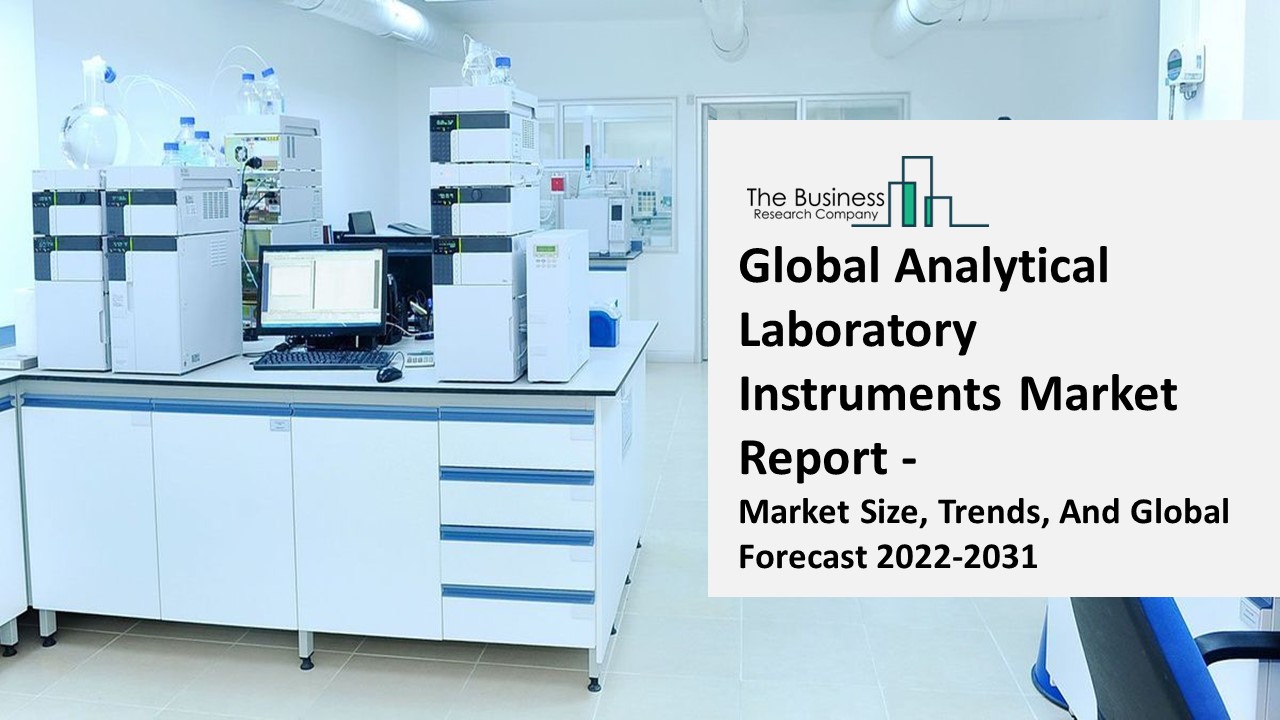 The Business
Research Company

Global Analytical Laboratory Instruments Market Report -

Market Size, Trends, And Global Forecast 2022-2031